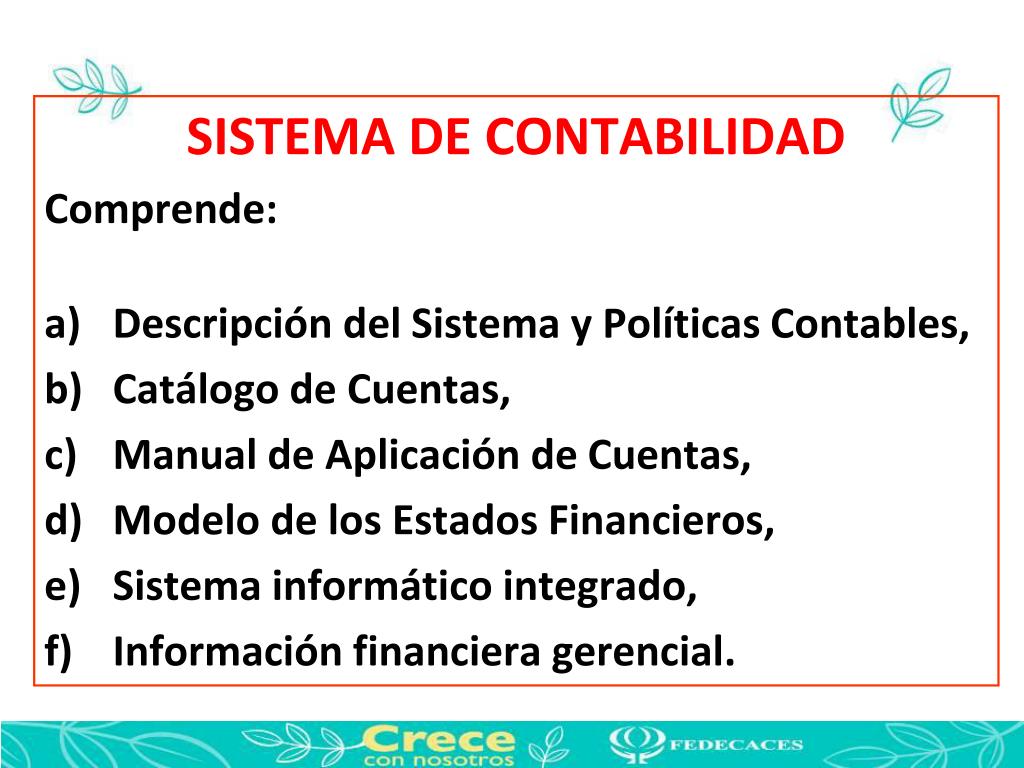 SISTEMA DE CONTABILIDAD

Comprende:

a) Descripción del Sistema y Políticas Contables,
b) Catálogo de Cuentas,
c) Manual de Aplicación de Cuentas,
d) Modelo de los Estados Financieros,
e) Sistema informático integrado,
f) Información financiera gerencial.

Crece con nosotros

FEDECACES